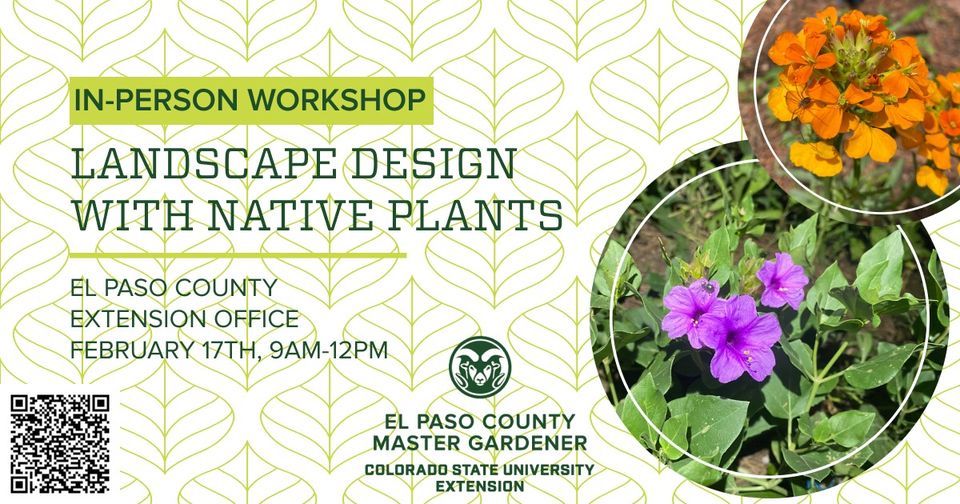 IN-PERSON WORKSHOP

LANDSCAPE DESIGN WITH NATIVE PLANTS

EL PASO COUNTY EXTENSION OFFICE FEBRUARY 17TH, 9AM-12PM

EL PASO COUNTY MASTER GARDENER

COLORADO STATE UNIVERSITY EXTENSION